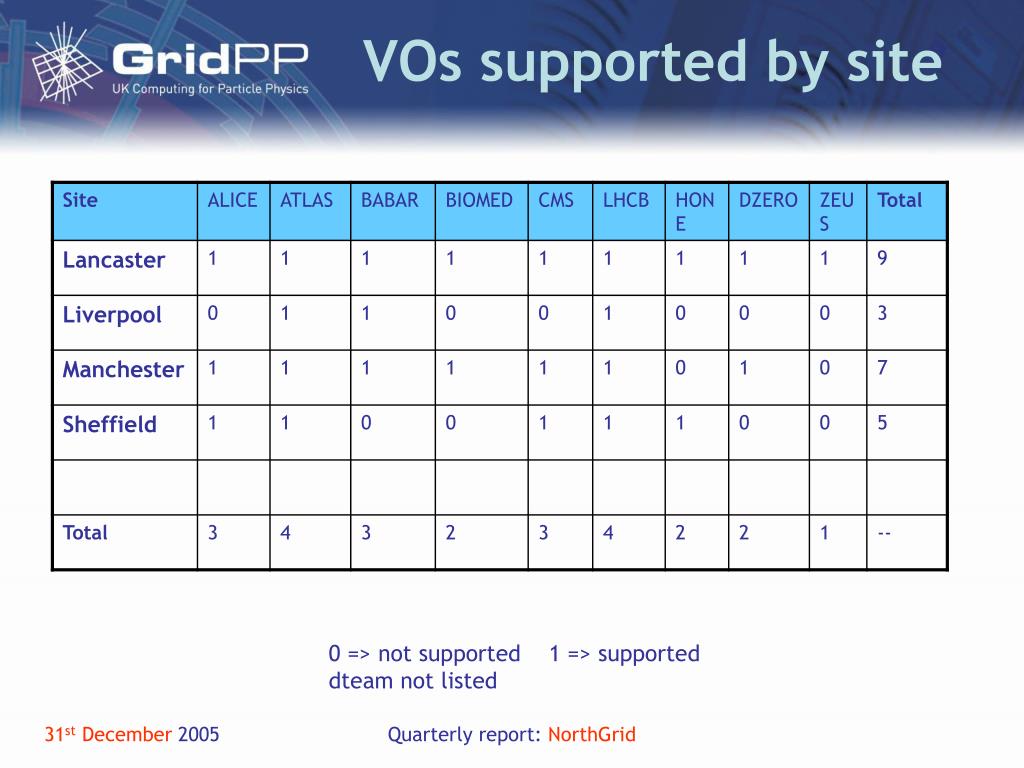 GridPP
UK Computing for Particle Physics

VOs supported by site

| Site | ALICE | ATLAS | BABAR | BIOMED | CMS | LHCB | HONE | DZERO | ZEUS | Total |
|---|---|---|---|---|---|---|---|---|---|---|
| Lancaster | 1 | 1 | 1 | 1 | 1 | 1 | 1 | 1 | 1 | 9 |
| Liverpool | 0 | 1 | 1 | 0 | 0 | 1 | 0 | 0 | 0 | 3 |
| Manchester | 1 | 1 | 1 | 1 | 1 | 1 | 0 | 1 | 0 | 7 |
| Sheffield | 1 | 1 | 0 | 0 | 1 | 1 | 1 | 0 | 0 | 5 |
| | | | | | | | | | | |
| Total | 3 | 4 | 3 | 2 | 3 | 4 | 2 | 2 | 1 | -- |

0 => not supported 1 => supported
dteam not listed

31$^{st}$ December 2005

Quarterly report: NorthGrid